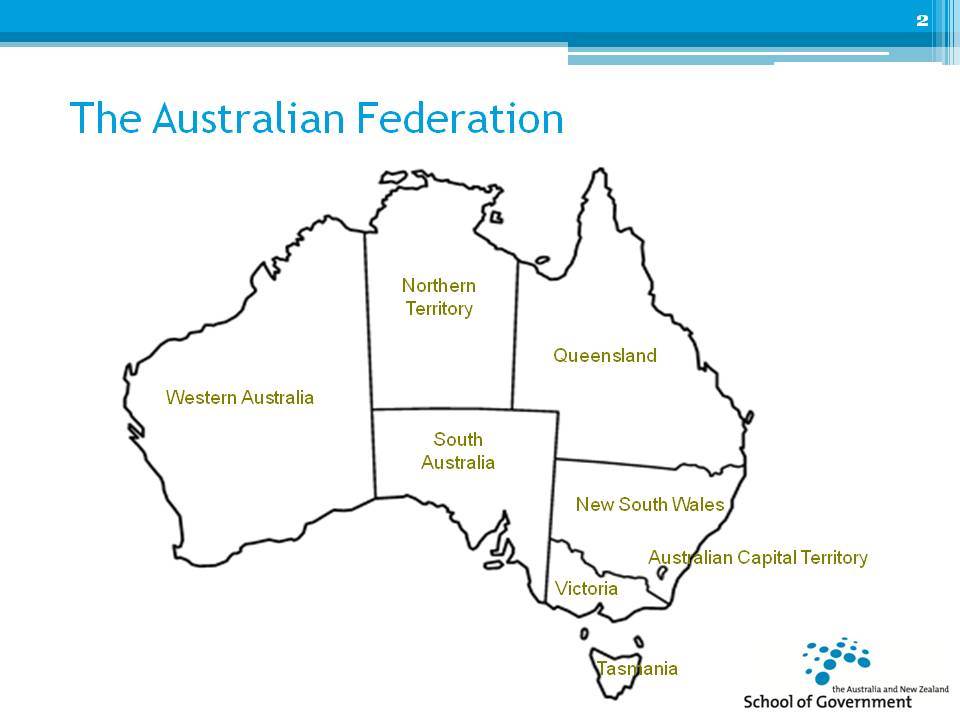 2

The Australian Federation

Northern Territory

Queensland

Western Australia

South Australia

New South Wales

Australian Capital Territory

Victoria

Tasmania

the Australia and New Zealand
School of Government